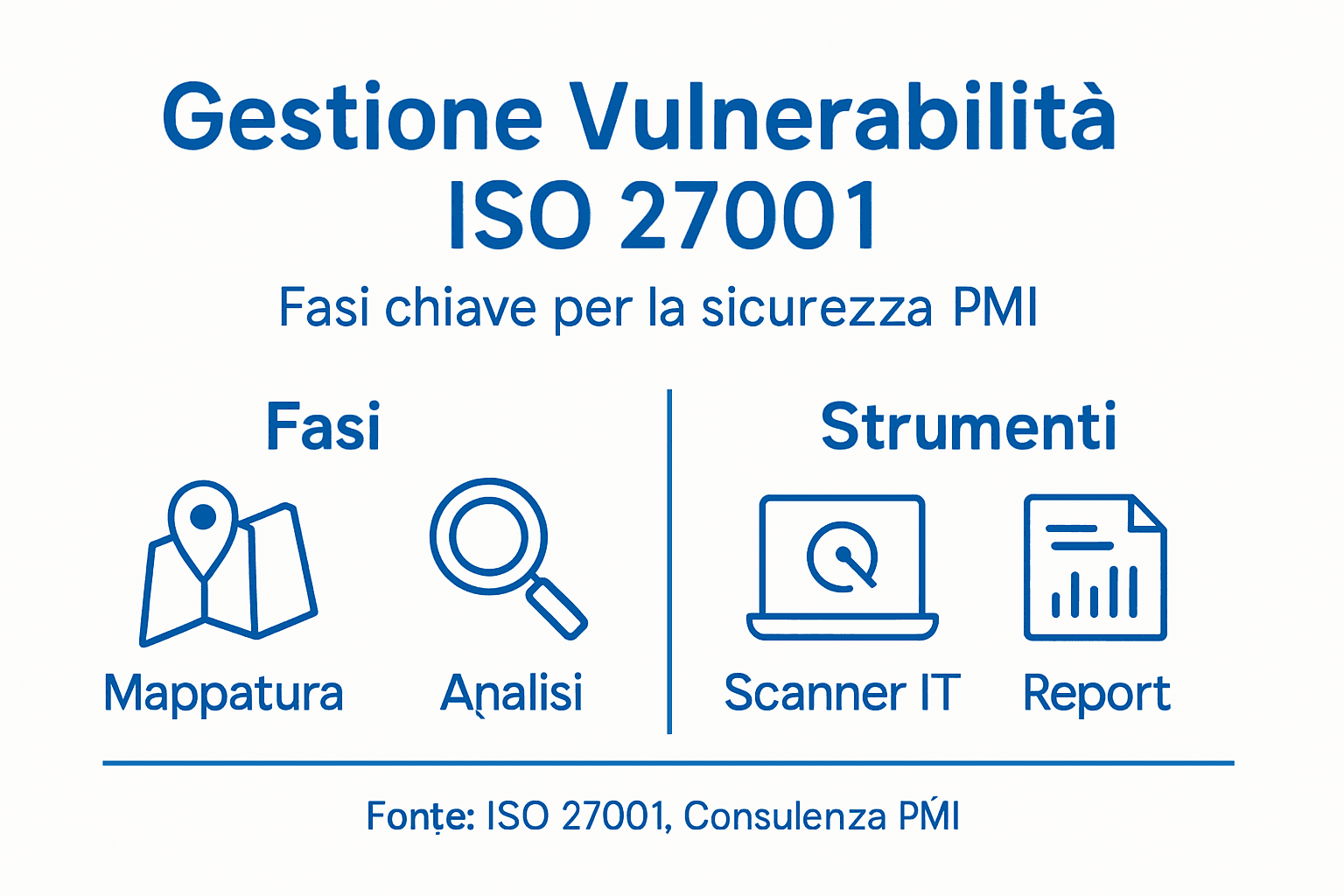 Gestione Vulnerabilità
ISO 27001

Fasi chiave per la sicurezza PMI

Fasi

Mappatura

Analisi

Strumenti

Scanner IT

Report

Fonte: ISO 27001, Consulenza PMI